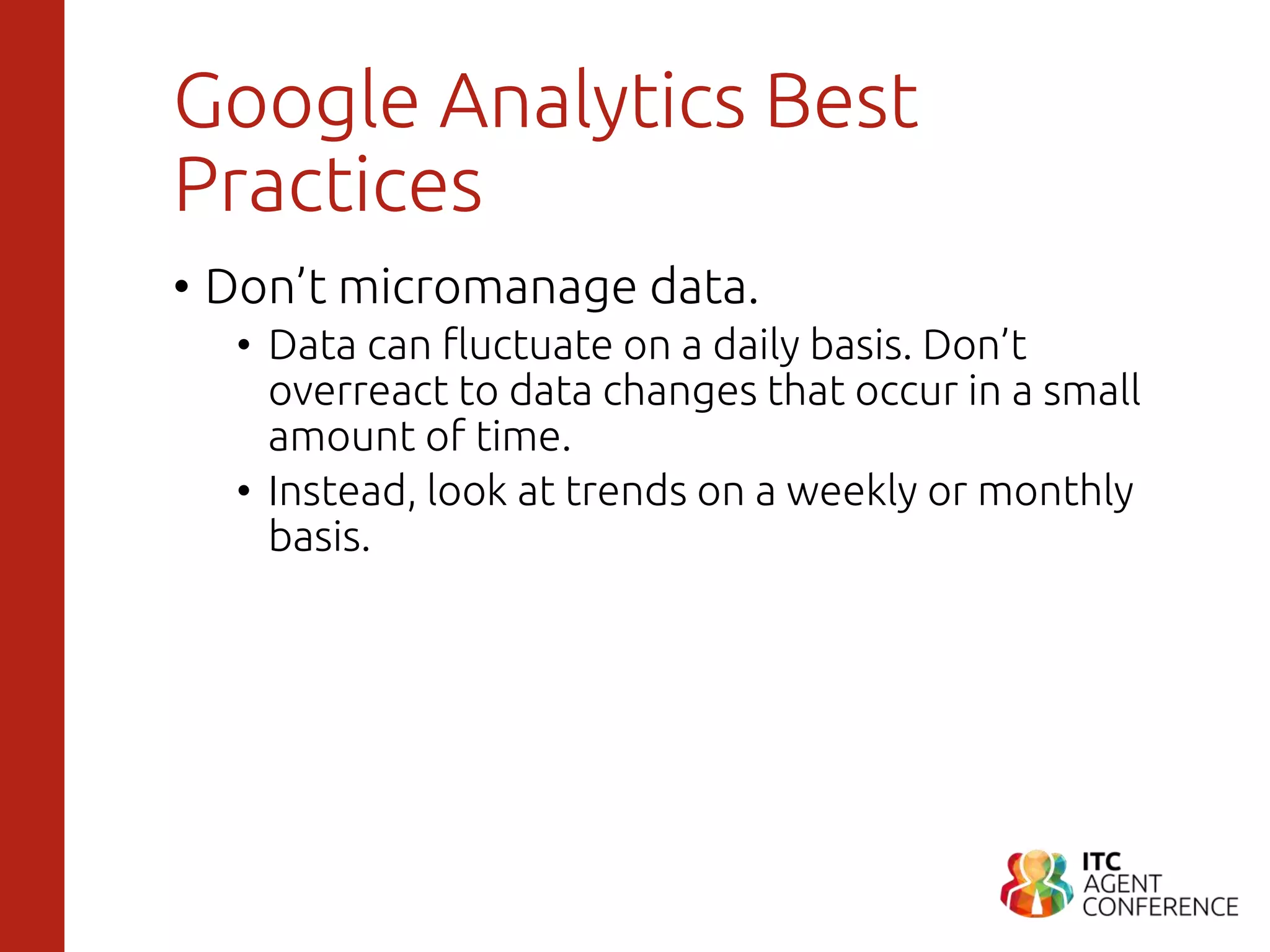 Google Analytics Best Practices

• Don’t micromanage data.
  • Data can fluctuate on a daily basis. Don’t overreact to data changes that occur in a small amount of time.
  • Instead, look at trends on a weekly or monthly basis.

ITC
AGENT
CONFERENCE